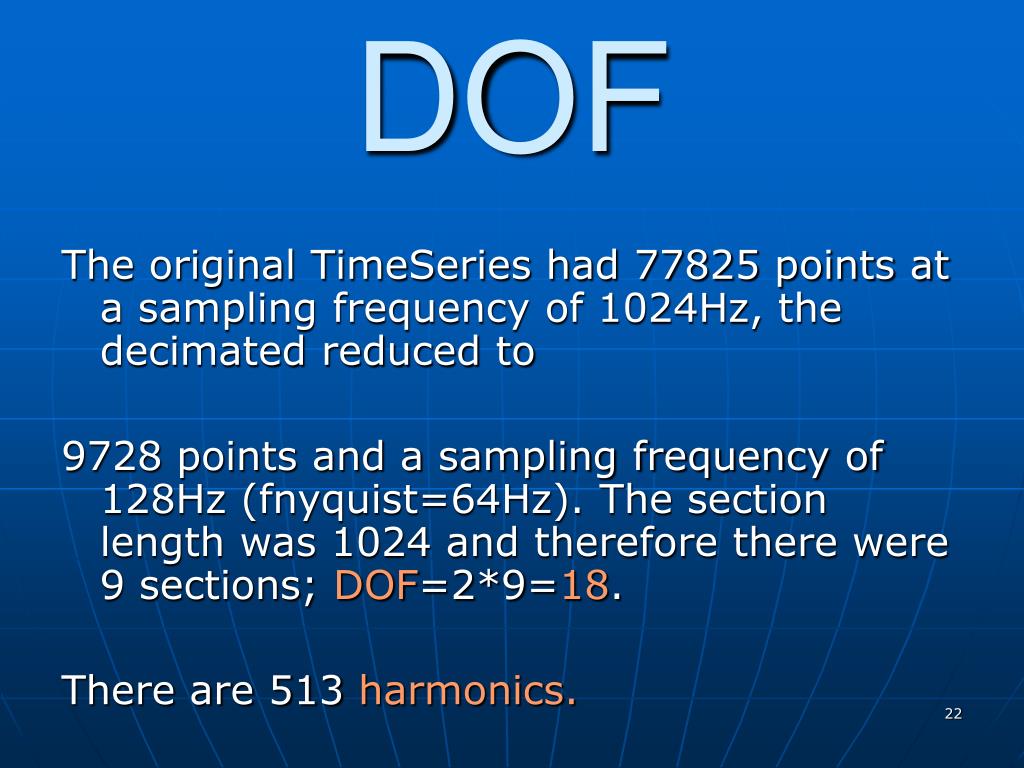 DOF

The original TimeSeries had 77825 points at a sampling frequency of 1024Hz, the decimated reduced to

9728 points and a sampling frequency of 128Hz (fnyquist=64Hz). The section length was 1024 and therefore there were 9 sections; DOF=2*9=18.

There are 513 harmonics.

22